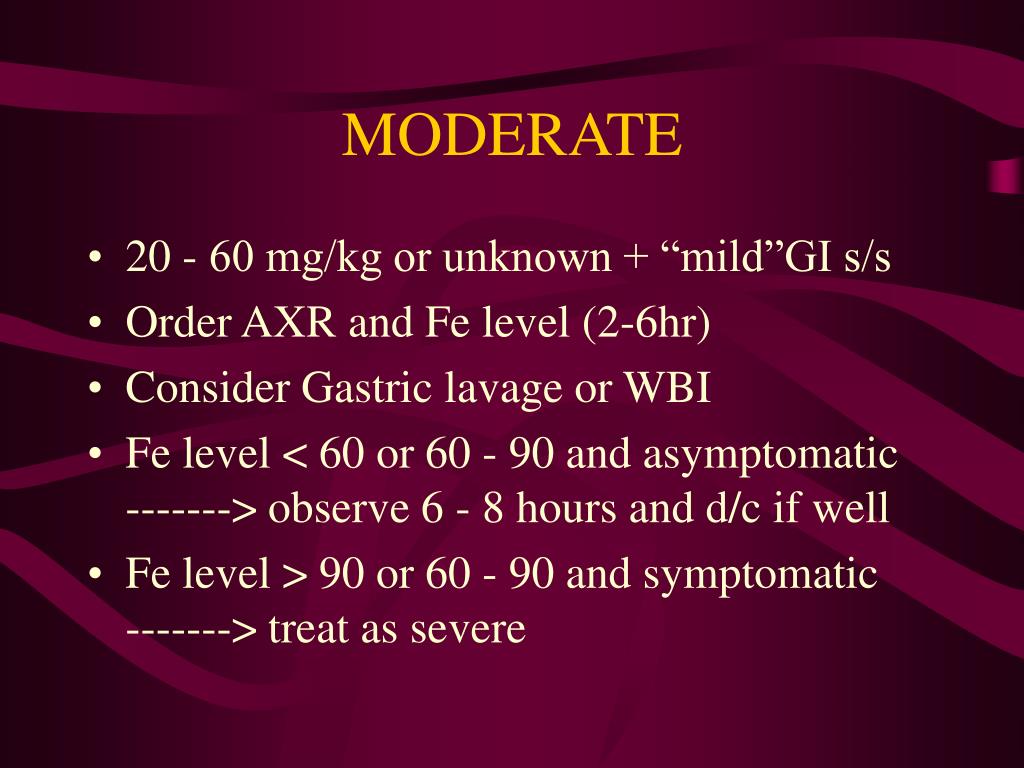 MODERATE

• 20 - 60 mg/kg or unknown + “mild”GI s/s
• Order AXR and Fe level (2-6hr)
• Consider Gastric lavage or WBI
• Fe level < 60 or 60 - 90 and asymptomatic -------> observe 6 - 8 hours and d/c if well
• Fe level > 90 or 60 - 90 and symptomatic -------> treat as severe